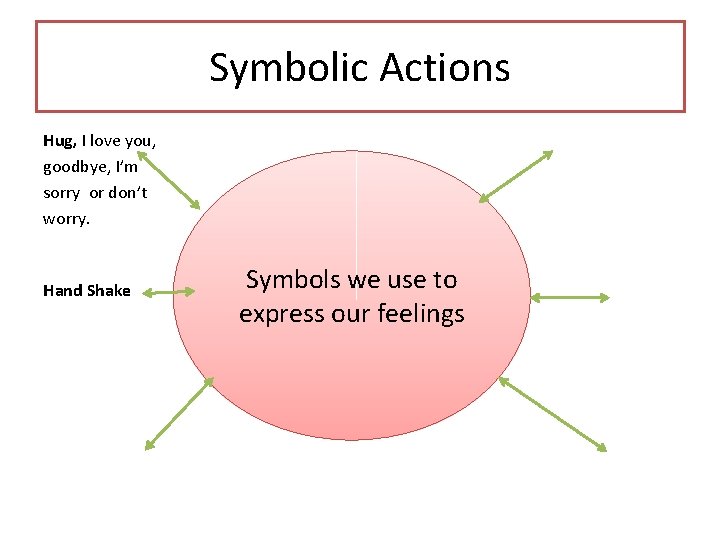 Symbolic Actions

Hug, I love you, goodbye, I'm sorry or don't worry.

Hand Shake

Symbols we use to express our feelings